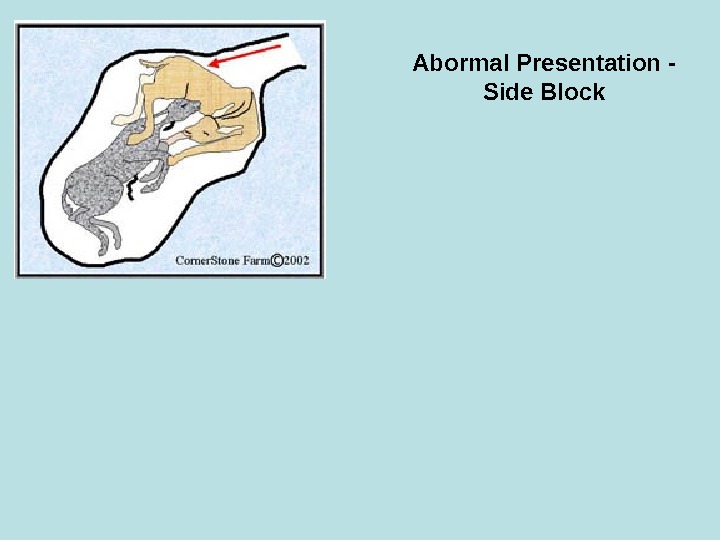 CornerStone Farm©2002

Abormal Presentation - Side Block